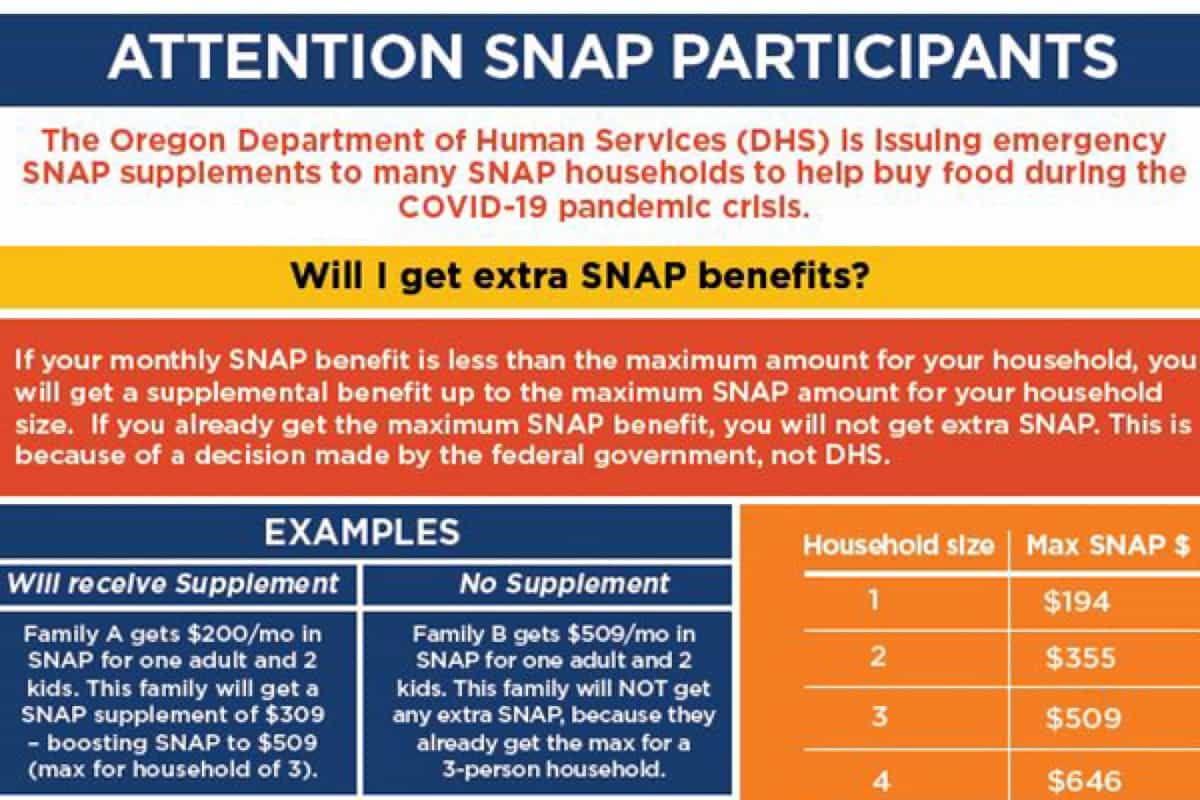 ATTENTION SNAP PARTICIPANTS

The Oregon Department of Human Services (DHS) is issuing emergency SNAP supplements to many SNAP households to help buy food during the COVID-19 pandemic crisis.

Will I get extra SNAP benefits?

If your monthly SNAP benefit is less than the maximum amount for your household, you will get a supplemental benefit up to the maximum SNAP amount for your household size. If you already get the maximum SNAP benefit, you will not get extra SNAP. This is because of a decision made by the federal government, not DHS.

EXAMPLES

| Will receive Supplement | No Supplement |
|---|---|
| Family A gets \$200/mo in SNAP for one adult and 2 kids. This family will get a SNAP supplement of \$309 – boosting SNAP to \$509 (max for household of 3). | Family B gets \$509/mo in SNAP for one adult and 2 kids. This family will NOT get any extra SNAP, because they already get the max for a 3-person household. |

| Household size | Max SNAP \$ |
|---|---|
| 1 | \$194 |
| 2 | \$355 |
| 3 | \$509 |
| 4 | \$646 |